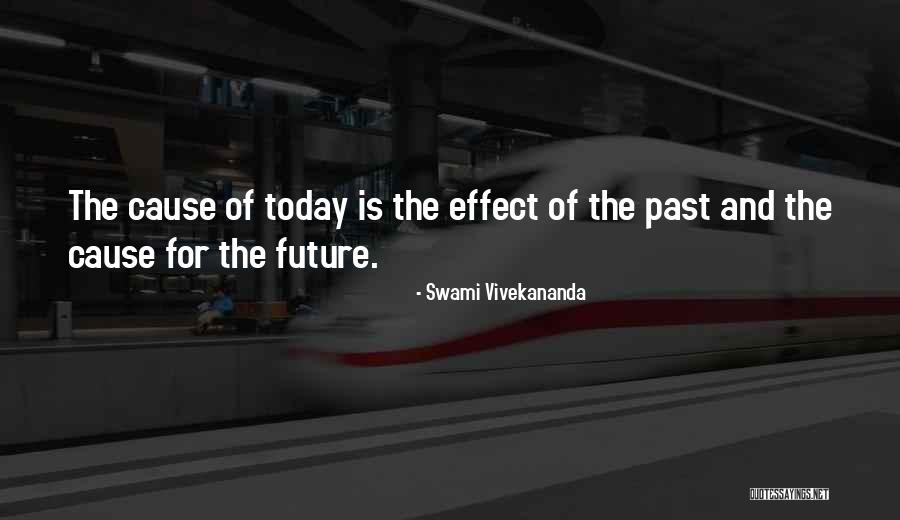 The cause of today is the effect of the past and the cause for the future.

- Swami Vivekananda

QUOTESSAYINGS.NET